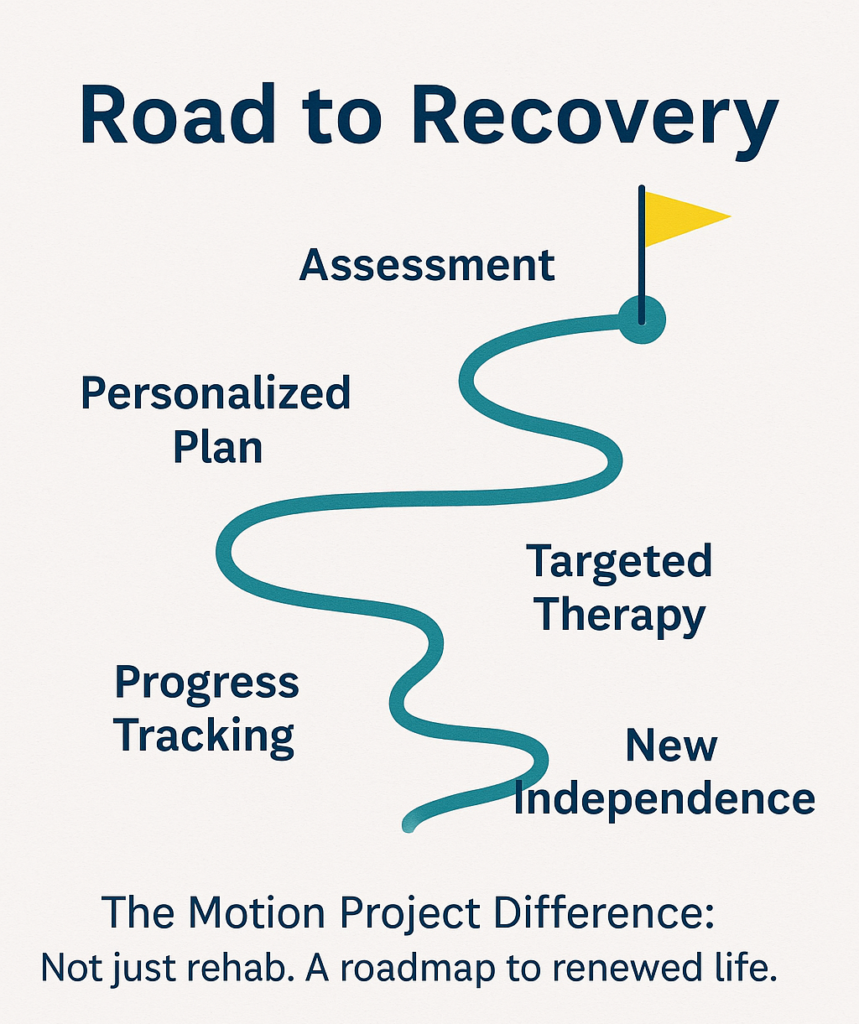 Road to Recovery

Assessment

Personalized Plan

Targeted Therapy

Progress Tracking

New Independence

The Motion Project Difference:
Not just rehab. A roadmap to renewed life.